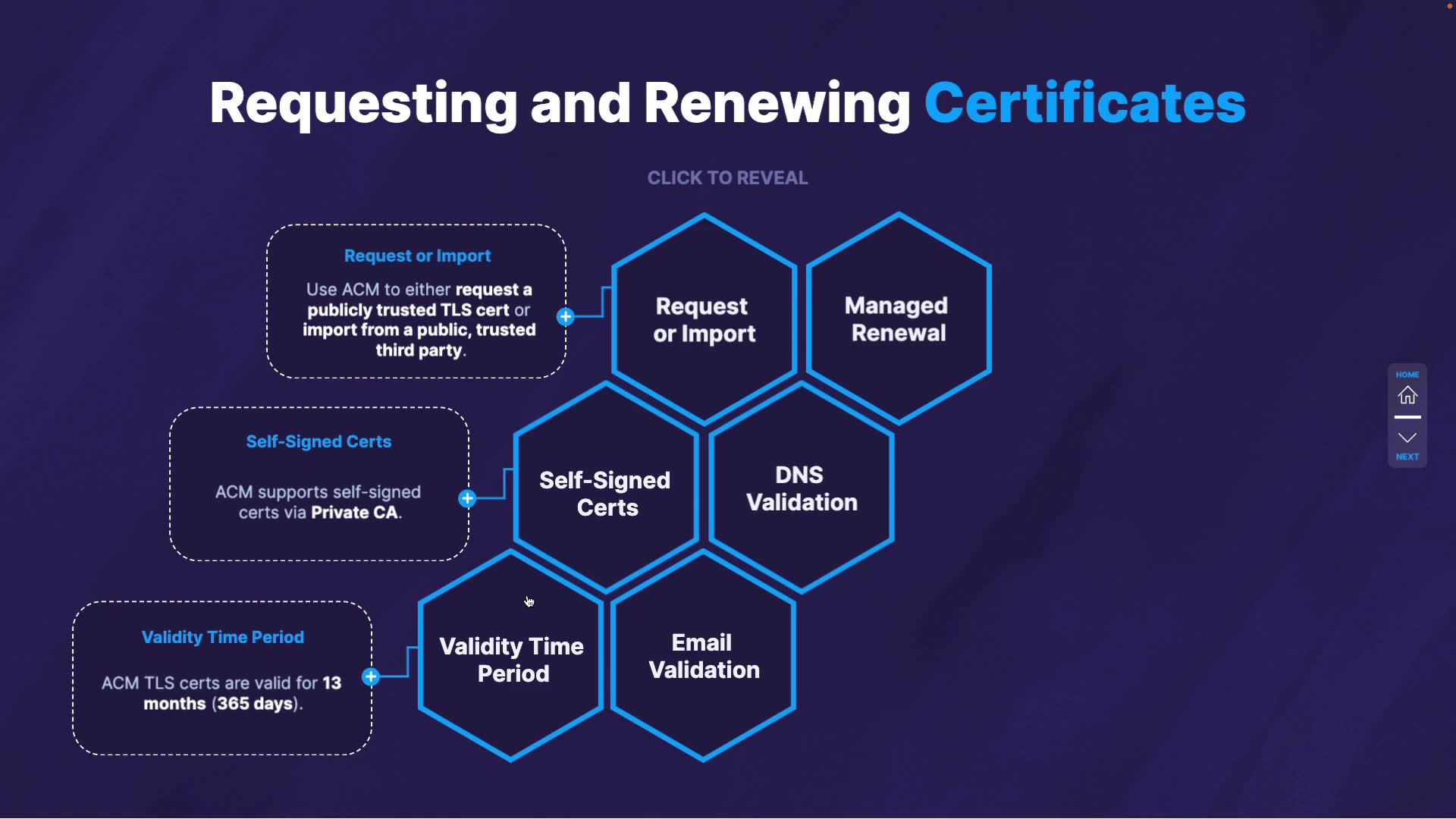 Requesting and Renewing Certificates

CLICK TO REVEAL

Request or Import

Use ACM to either request a publicly trusted TLS cert or import from a public, trusted third party.

Request or Import

Managed Renewal

Self-Signed Certs

ACM supports self-signed certs via Private CA.

Self-Signed Certs

DNS Validation

Validity Time Period

ACM TLS certs are valid for 13 months (365 days).

Validity Time Period

Email Validation

HOME

NEXT